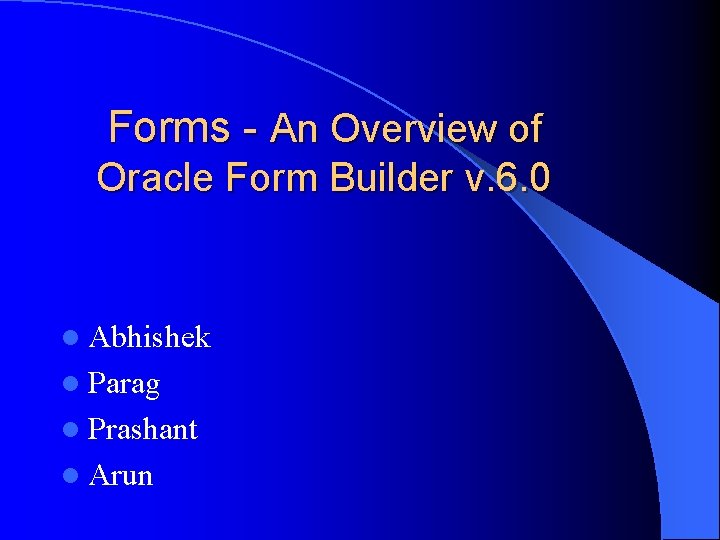 Forms - An Overview of Oracle Form Builder v.6.0

- Abhishek
- Parag
- Prashant
- Arun